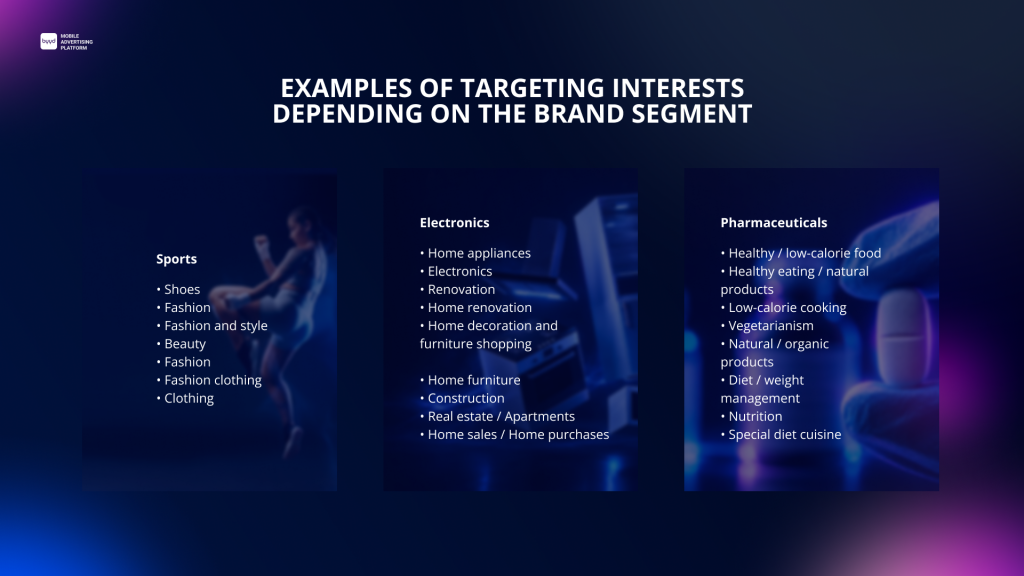 byyd MOBILE ADVERTISING PLATFORM

EXAMPLES OF TARGETING INTERESTS DEPENDING ON THE BRAND SEGMENT

Sports

• Shoes
• Fashion
• Fashion and style
• Beauty
• Fashion
• Fashion clothing
• Clothing

Electronics

• Home appliances
• Electronics
• Renovation
• Home renovation
• Home decoration and furniture shopping

• Home furniture
• Construction
• Real estate / Apartments
• Home sales / Home purchases

Pharmaceuticals

• Healthy / low-calorie food
• Healthy eating / natural products
• Low-calorie cooking
• Vegetarianism
• Natural / organic products
• Diet / weight management
• Nutrition
• Special diet cuisine